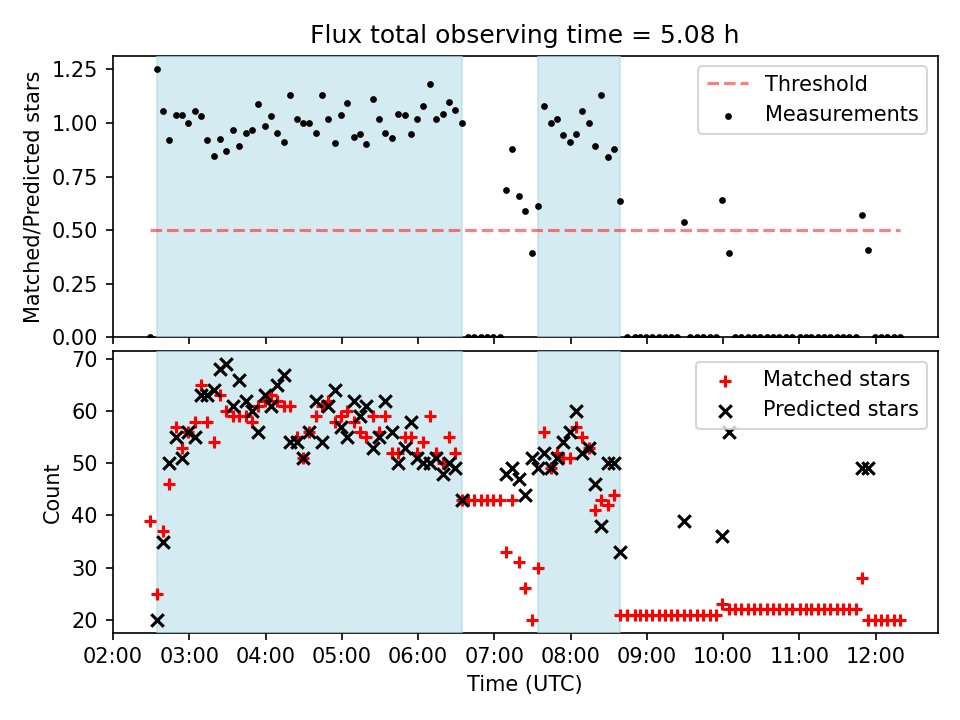 Flux total observing time = 5.08 h

Matched/Predicted stars

1.25
1.00
0.75
0.50
0.25
0.00

Threshold
Measurements

Count

70
60
50
40
30
20

Matched stars
Predicted stars

02:00 03:00 04:00 05:00 06:00 07:00 08:00 09:00 10:00 11:00 12:00

Time (UTC)